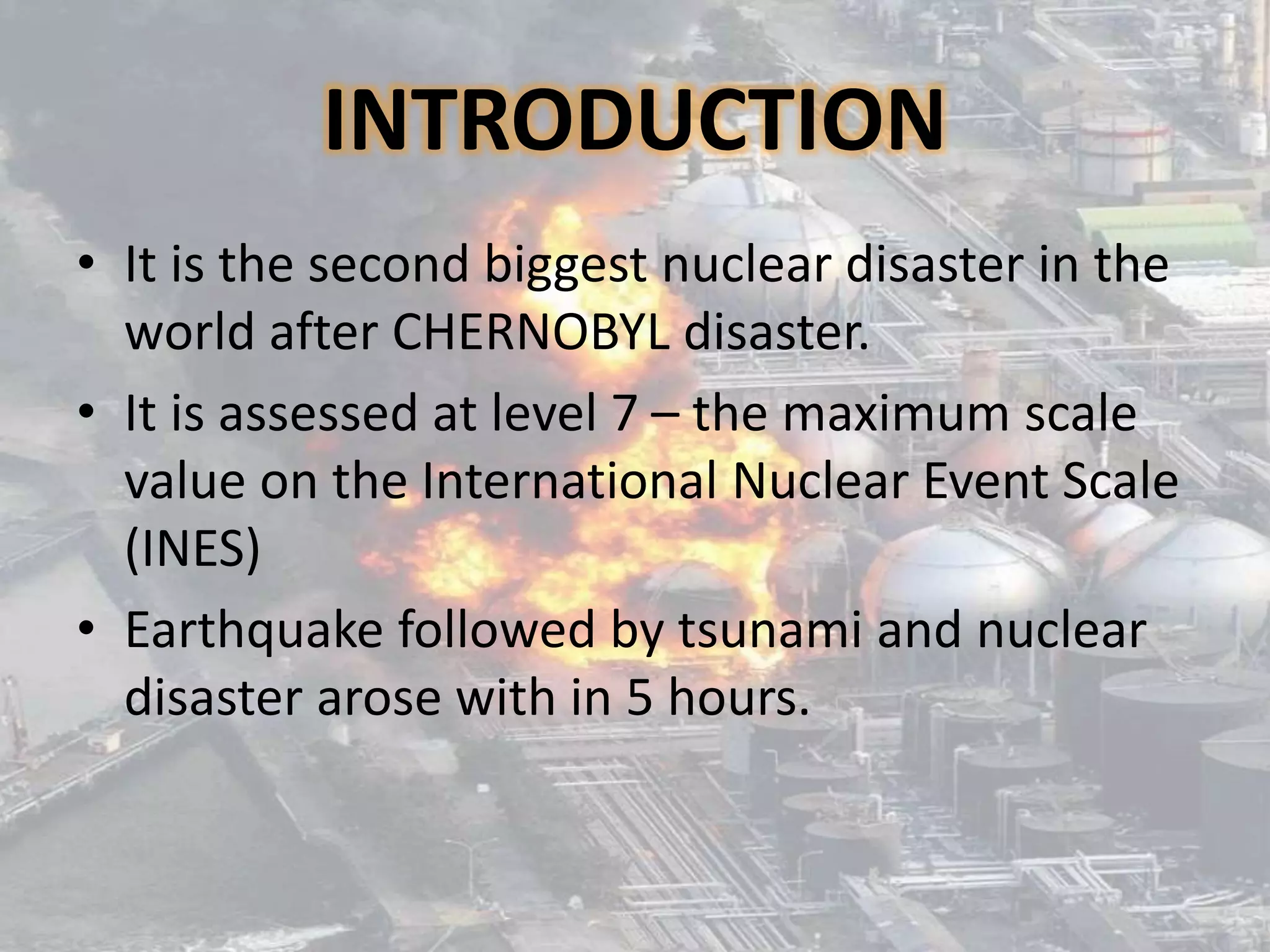 INTRODUCTION

• It is the second biggest nuclear disaster in the world after CHERNOBYL disaster.

• It is assessed at level 7 – the maximum scale value on the International Nuclear Event Scale (INES)

• Earthquake followed by tsunami and nuclear disaster arose with in 5 hours.